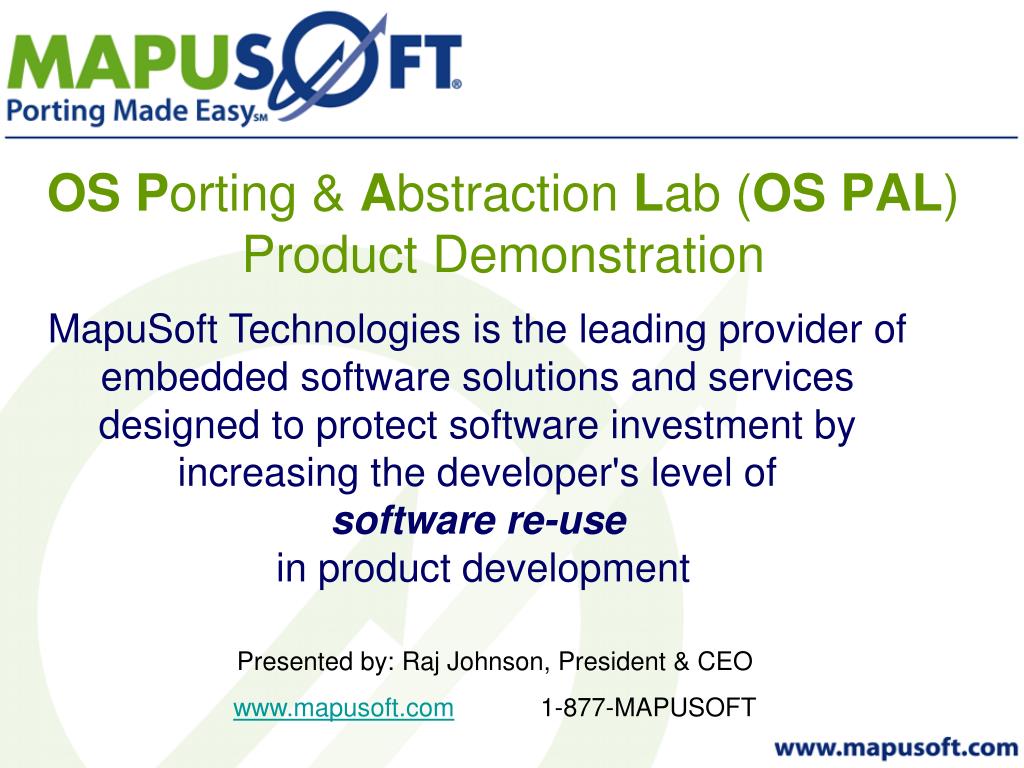 MAPUSOFT®
Porting Made Easy℠

OS Porting & Abstraction Lab (OS PAL)
Product Demonstration

MapuSoft Technologies is the leading provider of embedded software solutions and services designed to protect software investment by increasing the developer's level of
software re-use
in product development

Presented by: Raj Johnson, President & CEO
www.mapusoft.com 1-877-MAPUSOFT

www.mapusoft.com